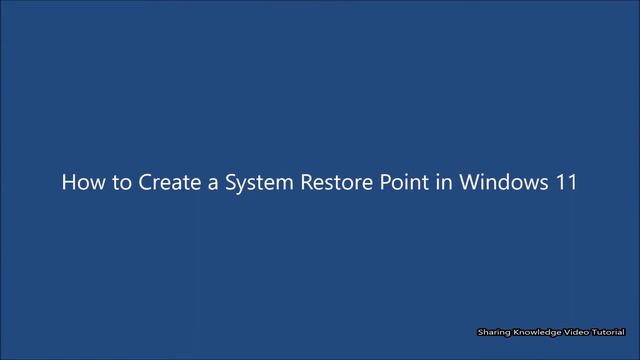 How to Create a System Restore Point in Windows 11

Sharing Knowledge Video Tutorial